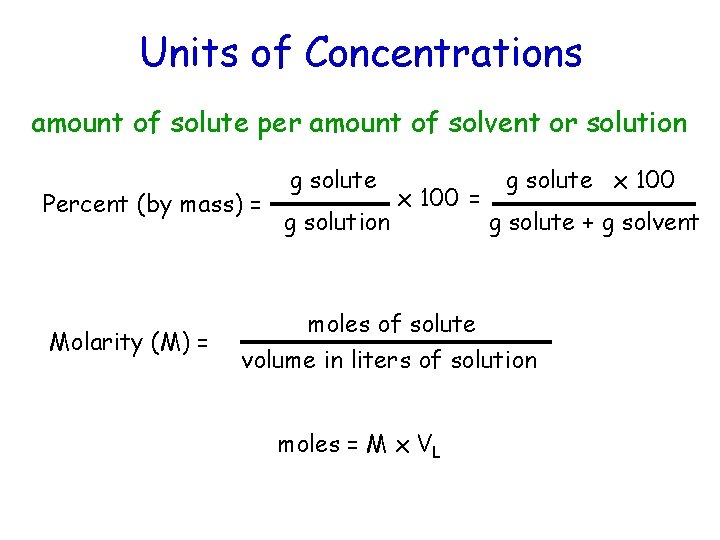 Units of Concentrations

amount of solute per amount of solvent or solution

Percent (by mass) = $\frac{\text{g solute}}{\text{g solution}} \times 100 = \frac{\text{g solute} \times 100}{\text{g solute + g solvent}}$

Molarity (M) = $\frac{\text{moles of solute}}{\text{volume in liters of solution}}$

moles = $M \times V_L$